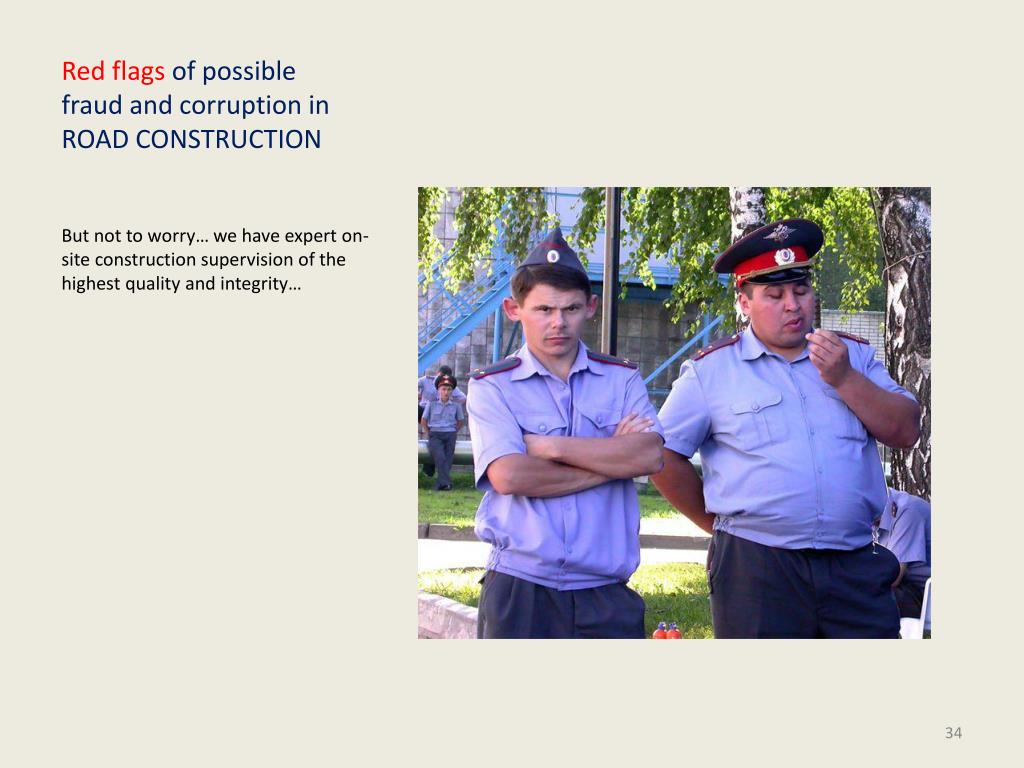 Red flags of possible fraud and corruption in ROAD CONSTRUCTION

But not to worry… we have expert on-site construction supervision of the highest quality and integrity…

34